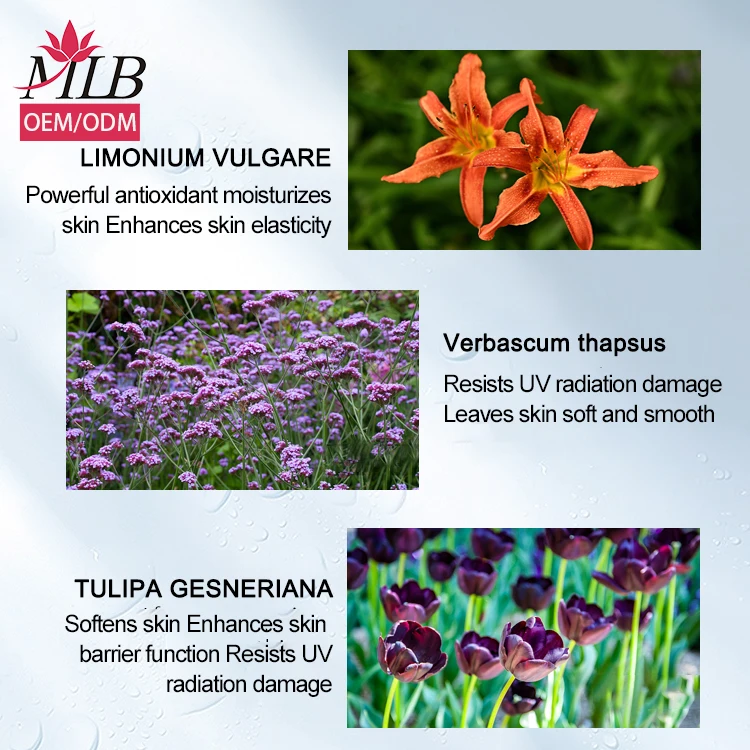 MLB
OEM/ODM

LIMONIUM VULGARE
Powerful antioxidant moisturizes skin Enhances skin elasticity

Verbascum thapsus
Resists UV radiation damage
Leaves skin soft and smooth

TULIPA GESNERIANA
Softens skin Enhances skin barrier function Resists UV radiation damage